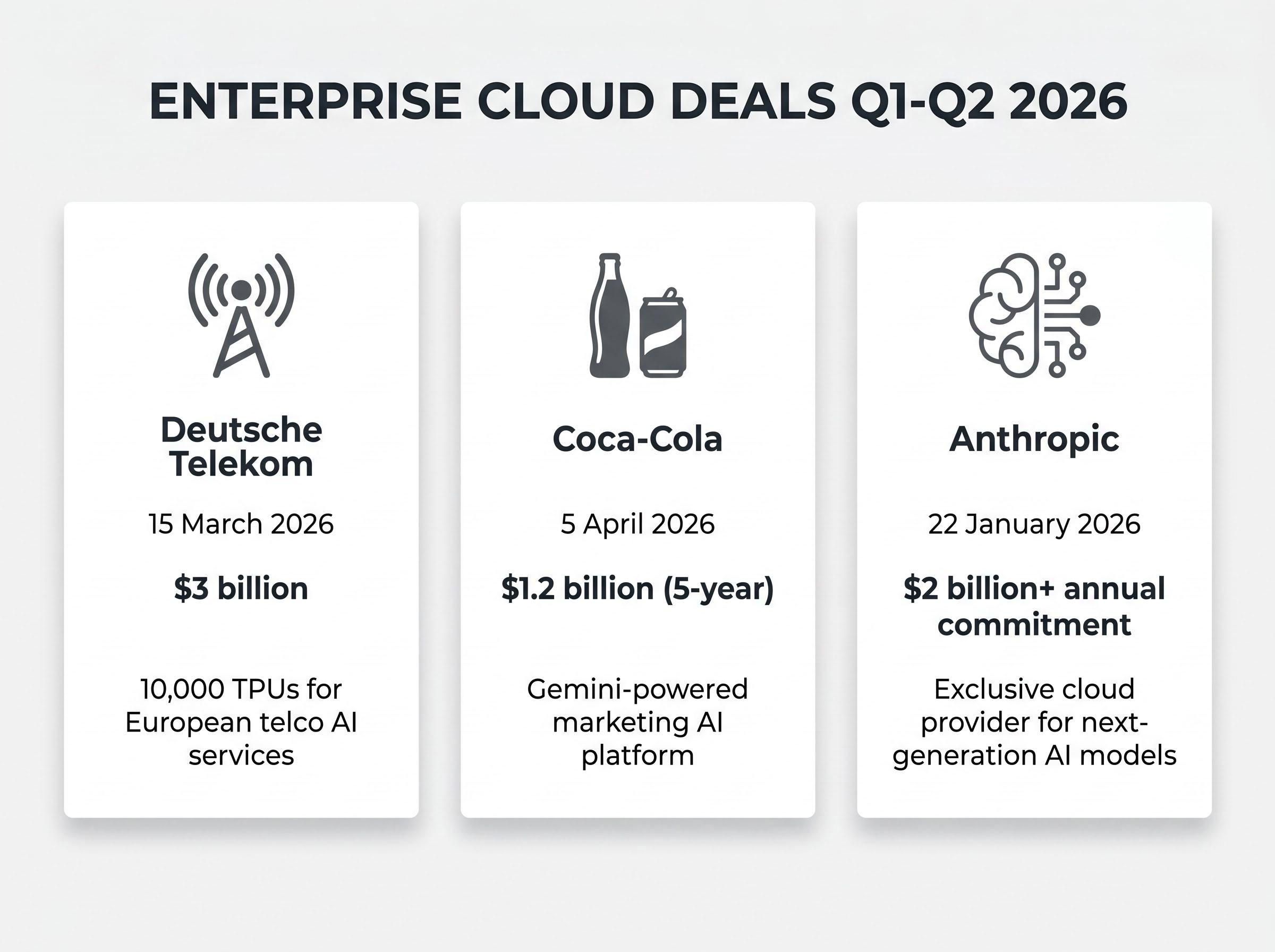 ENTERPRISE CLOUD DEALS Q1-Q2 2026

Deutsche Telekom

15 March 2026

$3 billion

10,000 TPUs for European telco AI services

Coca-Cola

5 April 2026

$1.2 billion (5-year)

Gemini-powered marketing AI platform

Anthropic

22 January 2026

$2 billion+ annual commitment

Exclusive cloud provider for next-generation AI models